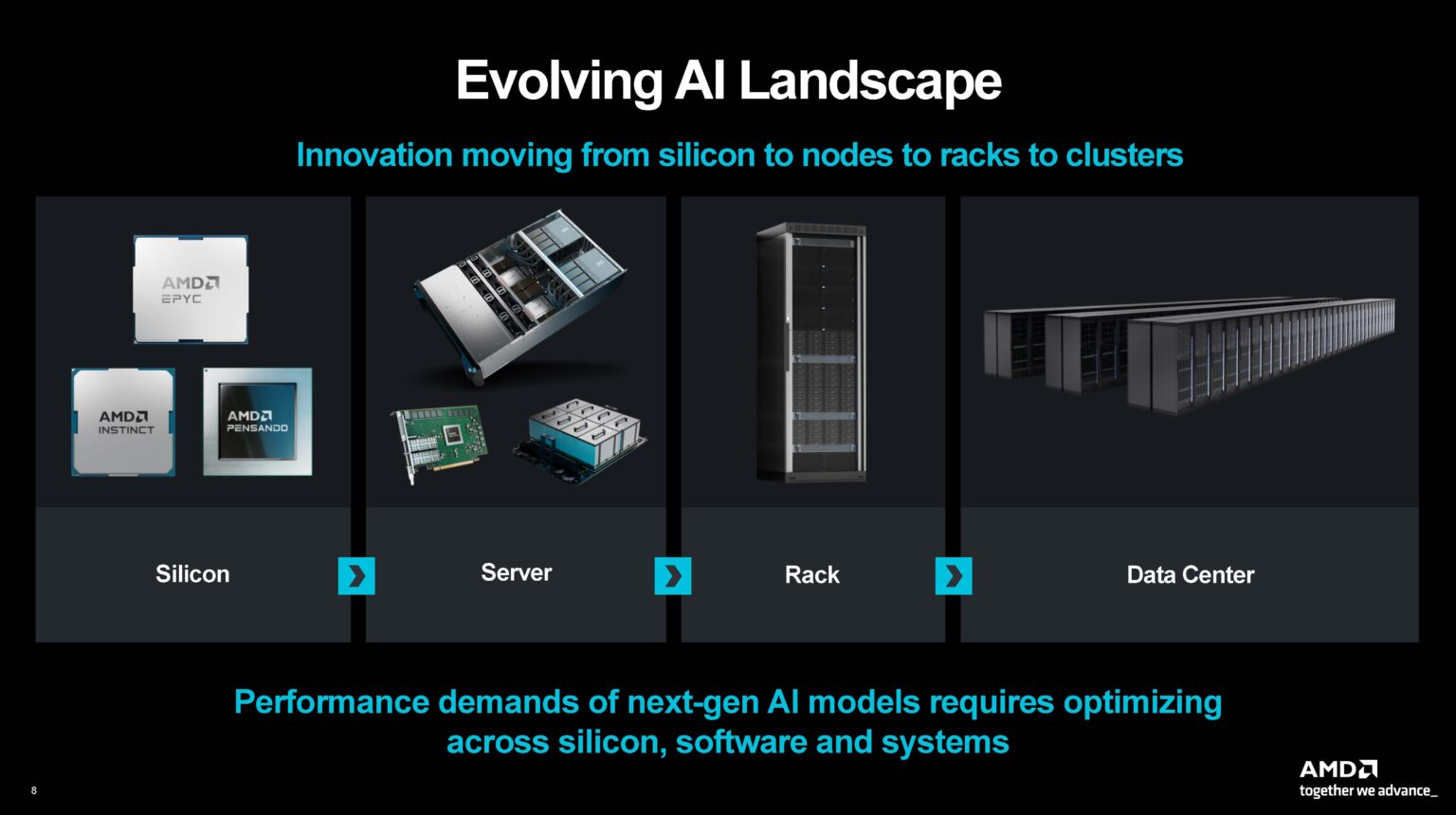 Evolving AI Landscape

Innovation moving from silicon to nodes to racks to clusters

AMD EPYC

AMD INSTINCT

AMD PENSANDO

Silicon

Server

Rack

Data Center

Performance demands of next-gen AI models requires optimizing across silicon, software and systems

8

AMD
together we advance_